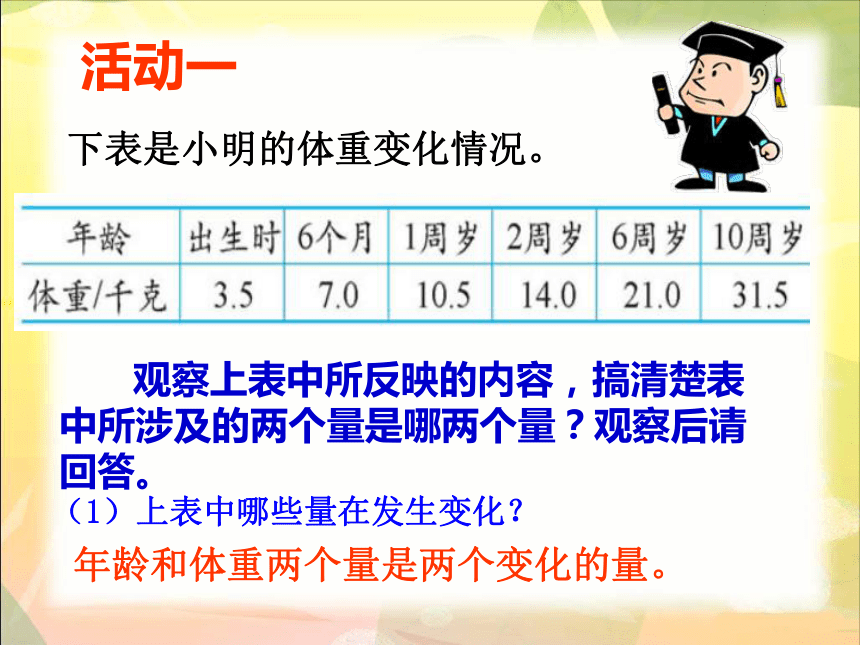 活动一

下表是小明的体重变化情况。

| 年龄 | 出生时 | 6个月 | 1周岁 | 2周岁 | 6周岁 | 10周岁 |
|---|---|---|---|---|---|---|
| 体重/千克 | 3.5 | 7.0 | 10.5 | 14.0 | 21.0 | 31.5 |

观察上表中所反映的内容，搞清楚表中所涉及的两个量是哪两个量？观察后请回答。

（1）上表中哪些量在发生变化？

年龄和体重两个量是两个变化的量。